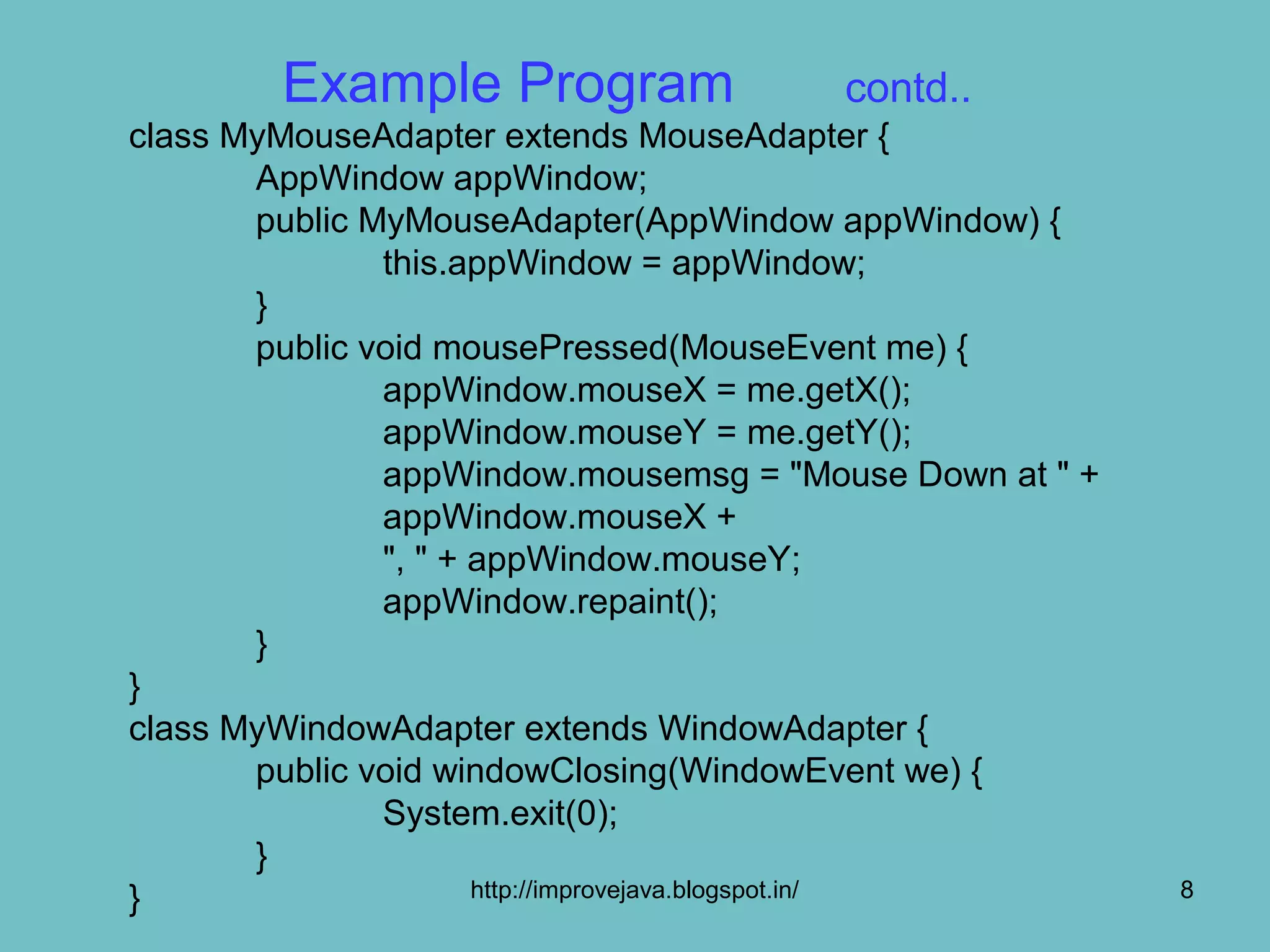 Example Program contd..

class MyMouseAdapter extends MouseAdapter {
AppWindow appWindow;
public MyMouseAdapter(AppWindow appWindow) {
this.appWindow = appWindow;
}
public void mousePressed(MouseEvent me) {
appWindow.mouseX = me.getX();
appWindow.mouseY = me.getY();
appWindow.mousemsg = "Mouse Down at " +
appWindow.mouseX +
", " + appWindow.mouseY;
appWindow.repaint();
}
}
class MyWindowAdapter extends WindowAdapter {
public void windowClosing(WindowEvent we) {
System.exit(0);
}
}

http://improvejava.blogspot.in/

8